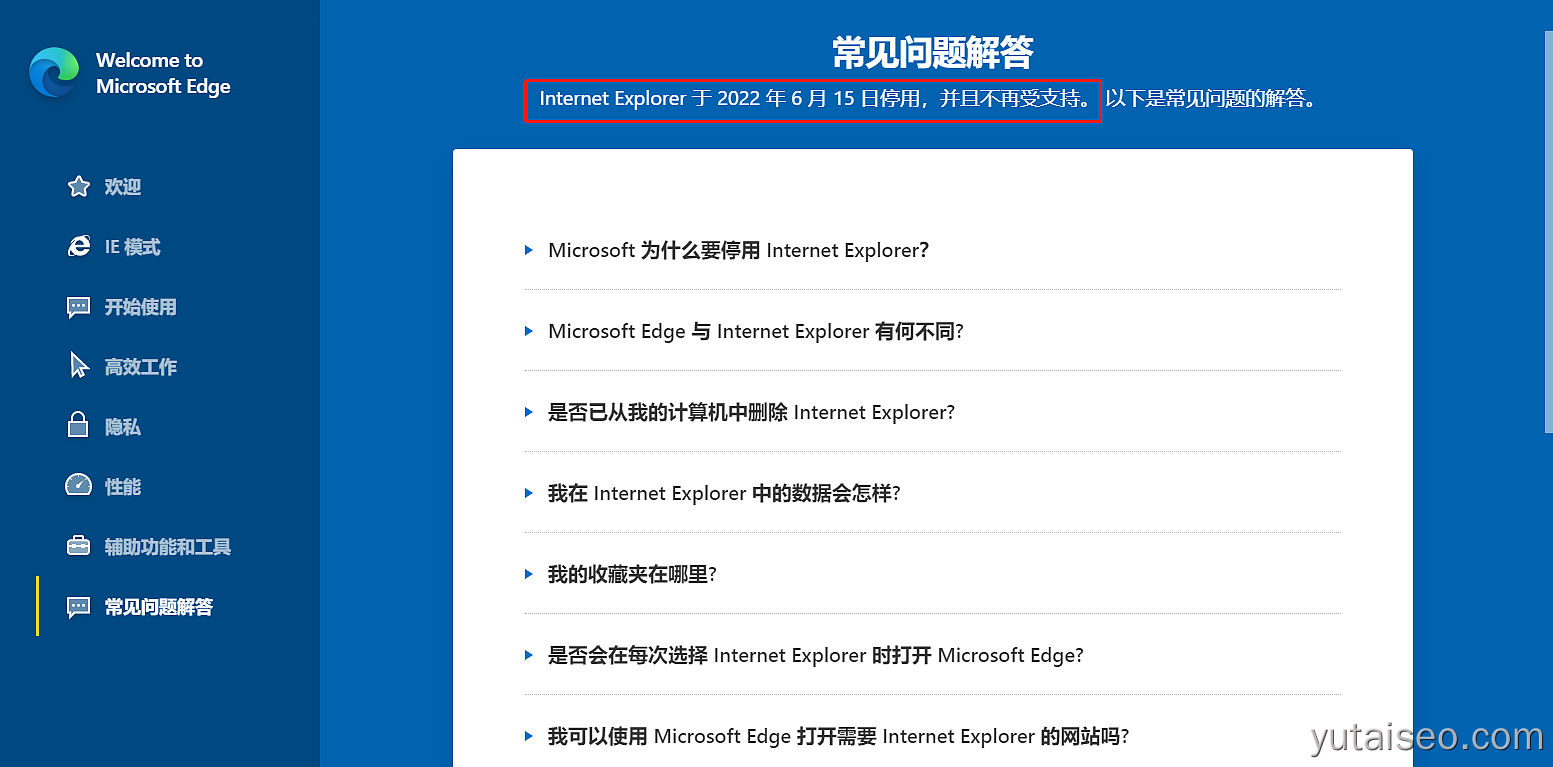 Welcome to Microsoft Edge

欢迎

IE 模式

开始使用

高效工作

隐私

性能

辅助功能和工具

常见问题解答

常见问题解答

Internet Explorer 于 2022 年 6 月 15 日停用，并且不再受支持。以下是常见问题的解答。

Microsoft 为什么要停用 Internet Explorer?

Microsoft Edge 与 Internet Explorer 有何不同?

是否已从我的计算机中删除 Internet Explorer?

我在 Internet Explorer 中的数据会怎样?

我的收藏夹在哪里?

是否会在每次选择 Internet Explorer 时打开 Microsoft Edge?

我可以使用 Microsoft Edge 打开需要 Internet Explorer 的网站吗?

yutaiseo.com